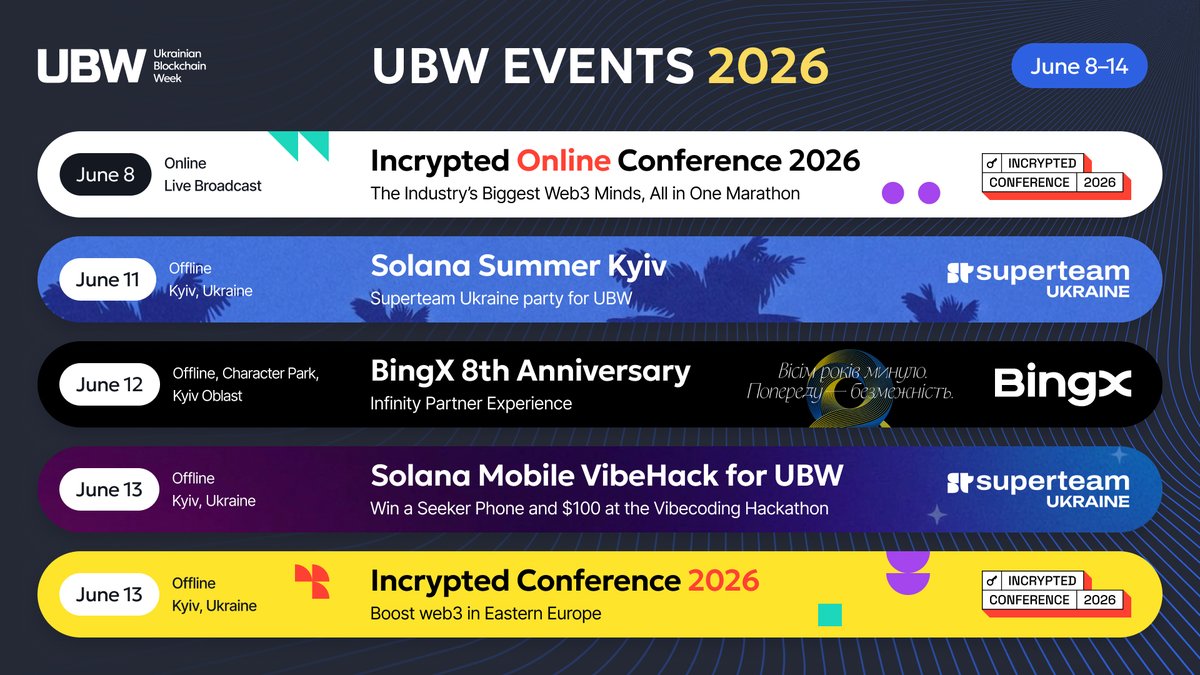 UBW Ukrainian Blockchain Week

UBW EVENTS 2026

June 8–14

June 8
Online
Live Broadcast

Incrypted Online Conference 2026
The Industry's Biggest Web3 Minds, All in One Marathon

INCRYPTED CONFERENCE 2026

June 11
Offline
Kyiv, Ukraine

Solana Summer Kyiv
Superteam Ukraine party for UBW

superteam UKRAINE

June 12
Offline, Character Park, Kyiv Oblast

BingX 8th Anniversary
Infinity Partner Experience

Вісім років минуло. Попереду — безмежність.

BingX

June 13
Offline
Kyiv, Ukraine

Solana Mobile VibeHack for UBW
Win a Seeker Phone and $100 at the Vibecoding Hackathon

superteam UKRAINE

June 13
Offline
Kyiv, Ukraine

Incrypted Conference 2026
Boost web3 in Eastern Europe

INCRYPTED CONFERENCE 2026